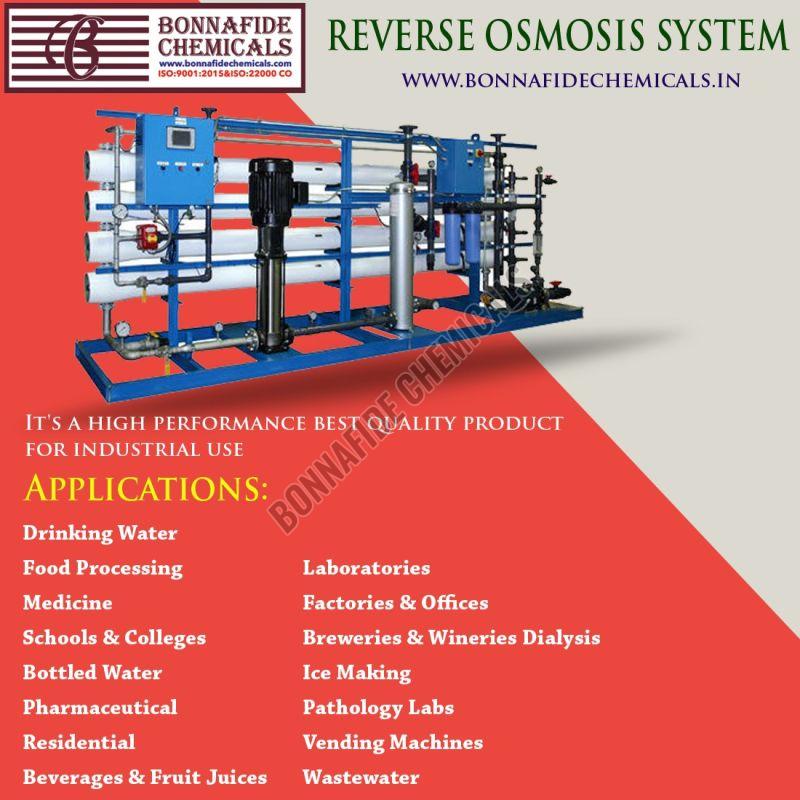 BONNAFIDE CHEMICALS
www.bonnafidechemicals.com
ISO:9001:2015&ISO:22000 CO

REVERSE OSMOSIS SYSTEM
WWW.BONNAFIDECHEMICALS.IN

BONNAFIDE CHEMICALS

IT'S A HIGH PERFORMANCE BEST QUALITY PRODUCT FOR INDUSTRIAL USE

APPLICATIONS:

Drinking Water
Food Processing
Medicine
Schools & Colleges
Bottled Water
Pharmaceutical
Residential
Beverages & Fruit Juices

Laboratories
Factories & Offices
Breweries & Wineries Dialysis
Ice Making
Pathology Labs
Vending Machines
Wastewater